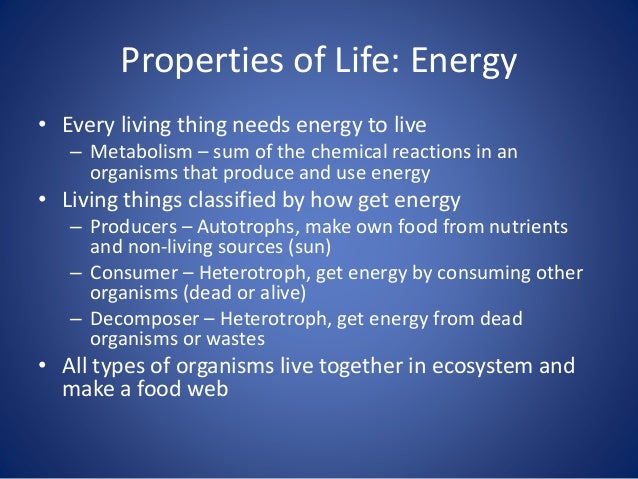 Properties of Life: Energy

• Every living thing needs energy to live
– Metabolism – sum of the chemical reactions in an organisms that produce and use energy
• Living things classified by how get energy
– Producers – Autotrophs, make own food from nutrients and non-living sources (sun)
– Consumer – Heterotroph, get energy by consuming other organisms (dead or alive)
– Decomposer – Heterotroph, get energy from dead organisms or wastes
• All types of organisms live together in ecosystem and make a food web